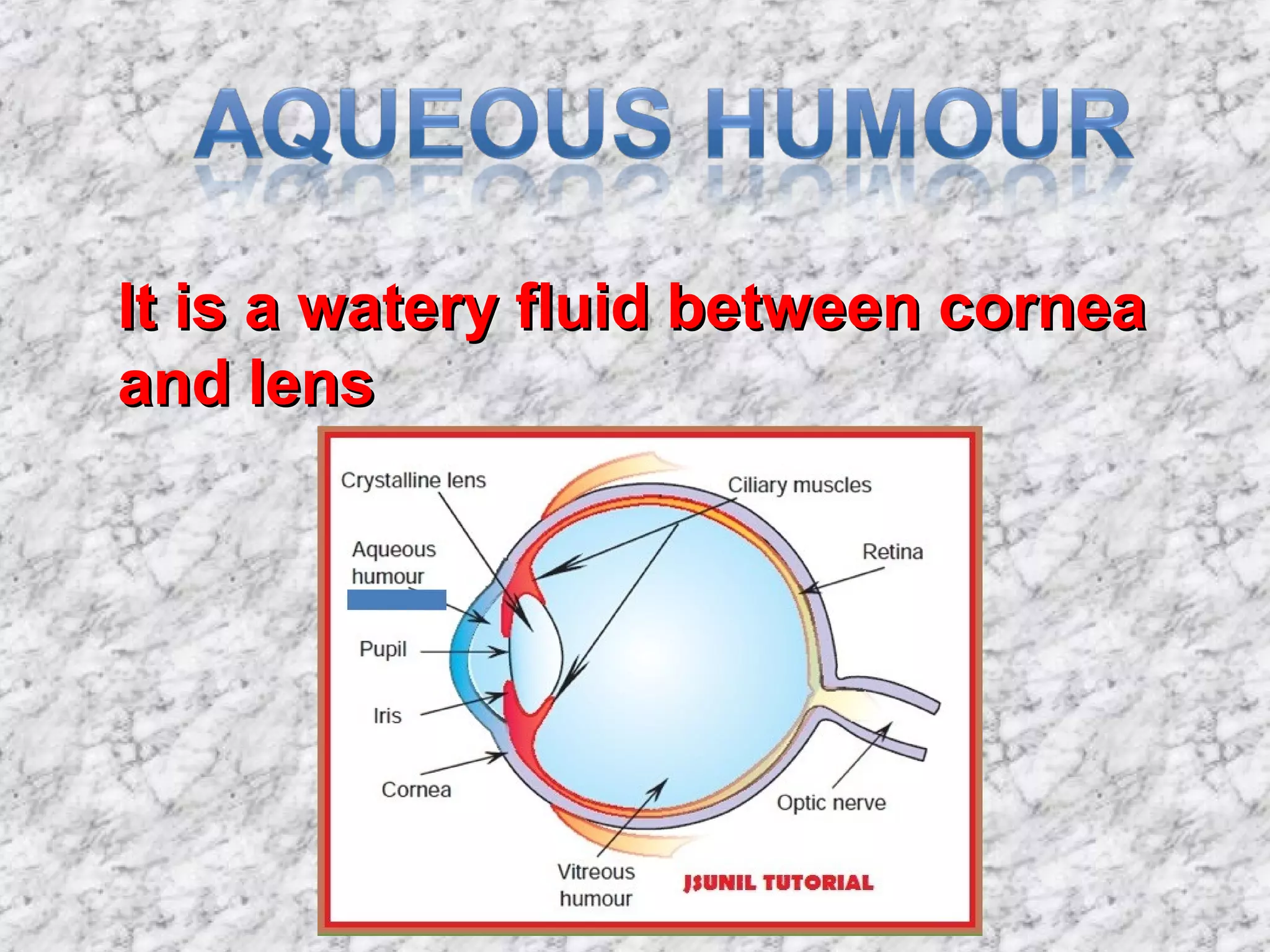 AQUEOUS HUMOUR

It is a watery fluid between cornea and lens

Crystalline lens
Aqueous humour
Pupil
Iris
Cornea
Ciliary muscles
Retina
Optic nerve
Vitreous humour
JSUNIL TUTORIAL